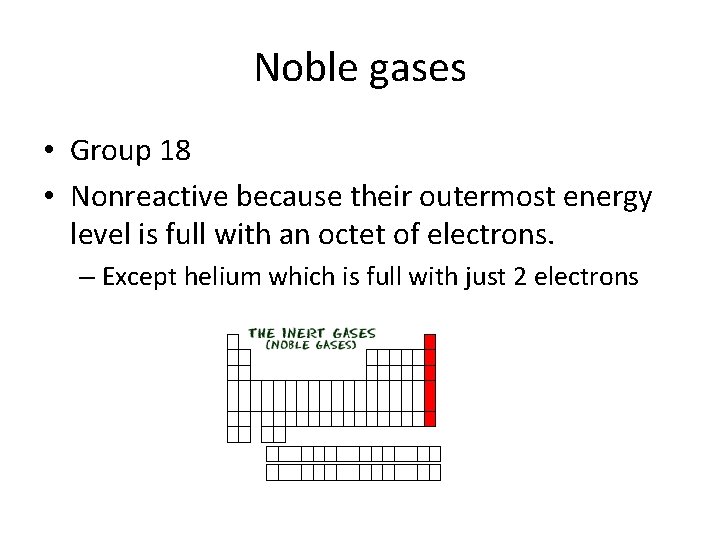 Noble gases

• Group 18
• Nonreactive because their outermost energy level is full with an octet of electrons.
– Except helium which is full with just 2 electrons

THE INERT GASES
(NOBLE GASES)